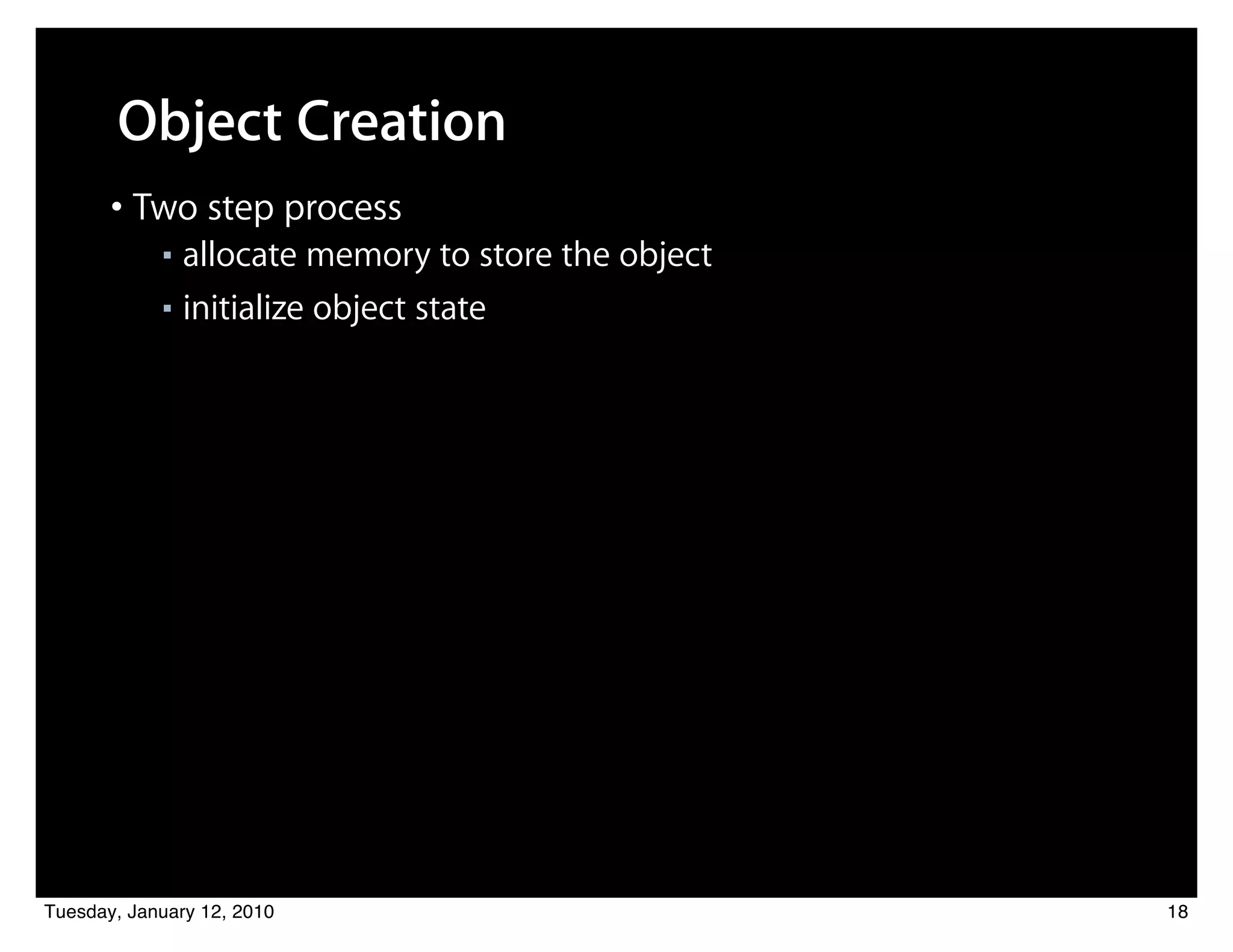 Object Creation

• Two step process
 ▪ allocate memory to store the object
 ▪ initialize object state

Tuesday, January 12, 2010

18